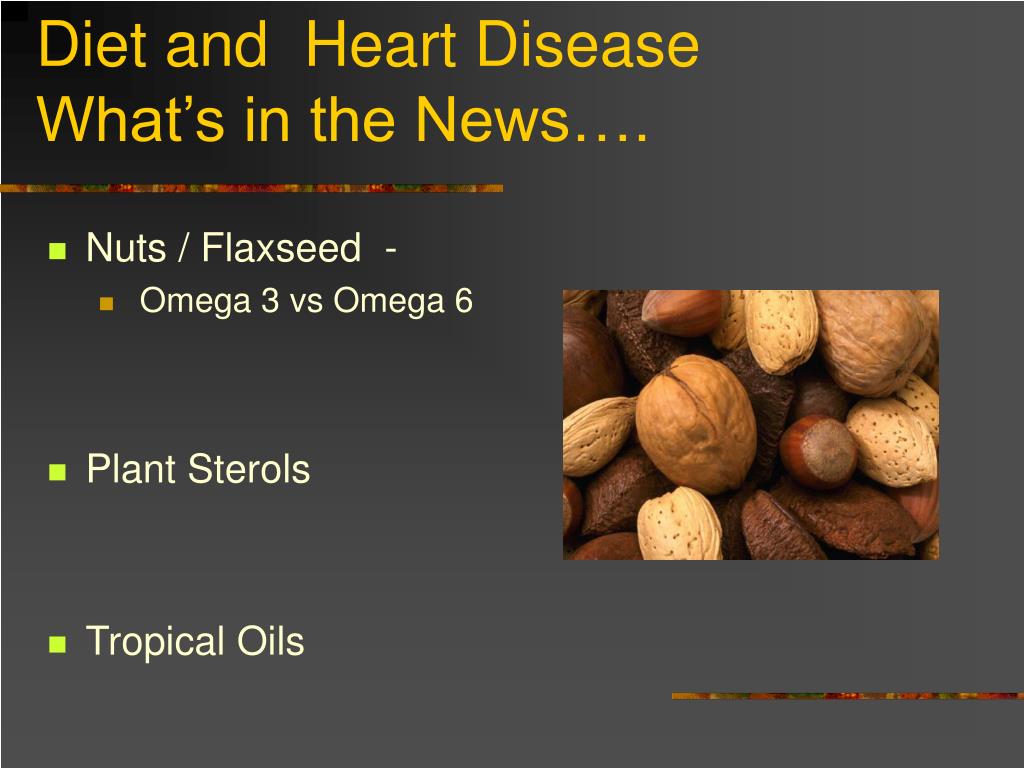 Diet and Heart Disease
What's in the News….

Nuts / Flaxseed -
Omega 3 vs Omega 6

Plant Sterols

Tropical Oils